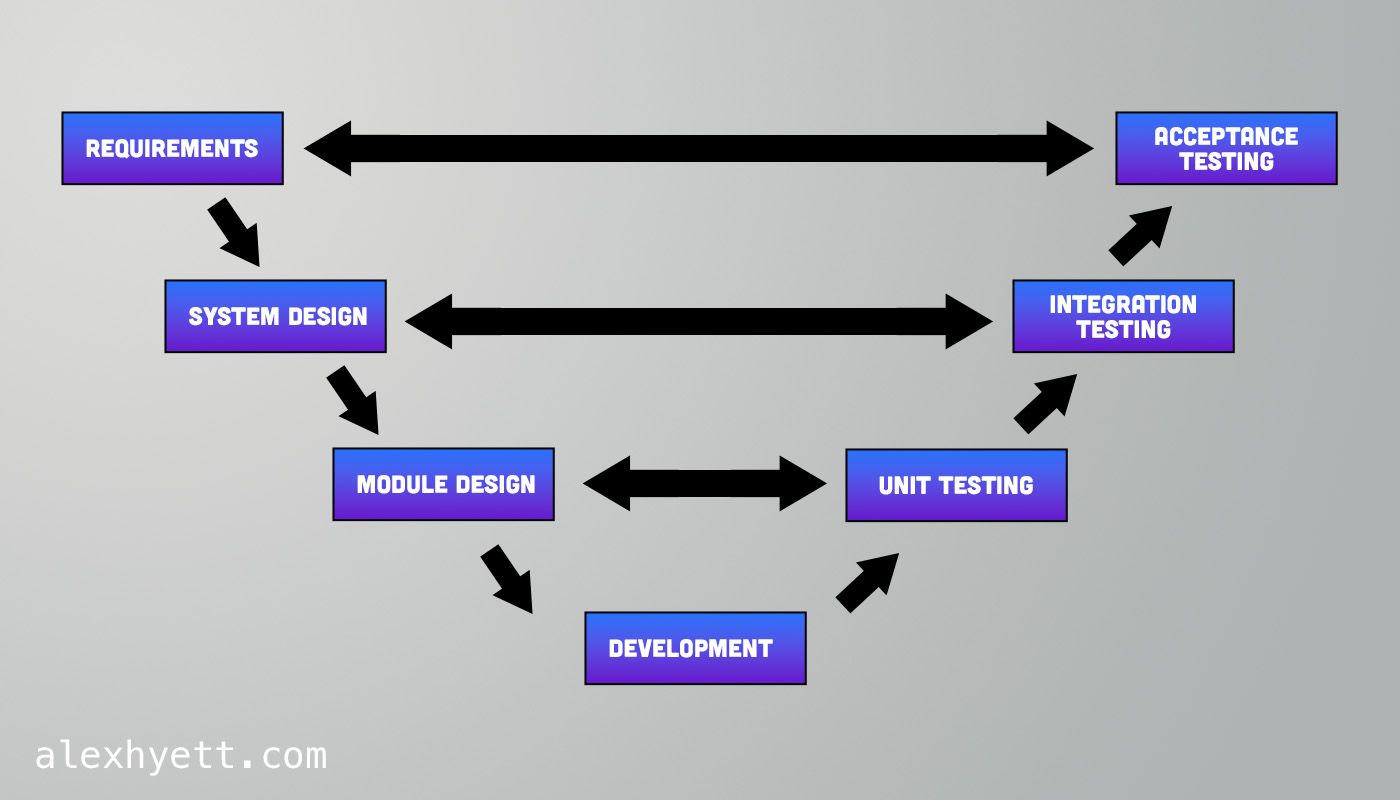 REQUIREMENTS

ACCEPTANCE TESTING

SYSTEM DESIGN

INTEGRATION TESTING

MODULE DESIGN

UNIT TESTING

DEVELOPMENT

alexhyett.com